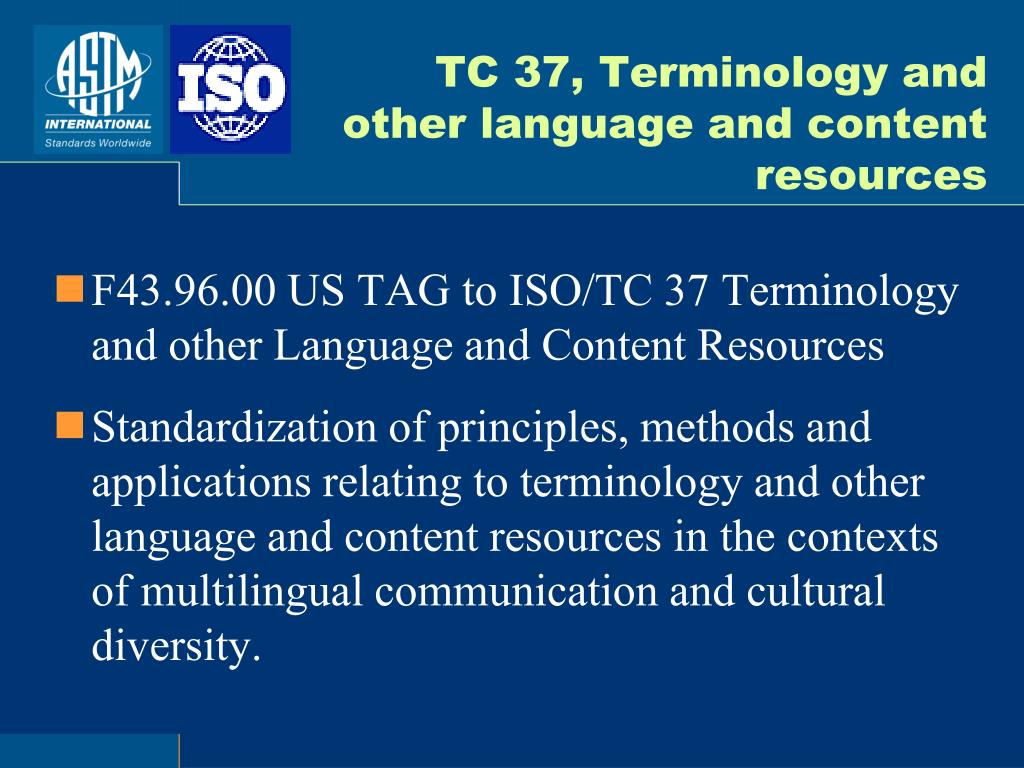 ASTM
INTERNATIONAL
Standards Worldwide

ISO

TC 37, Terminology and other language and content resources

F43.96.00 US TAG to ISO/TC 37 Terminology and other Language and Content Resources

Standardization of principles, methods and applications relating to terminology and other language and content resources in the contexts of multilingual communication and cultural diversity.